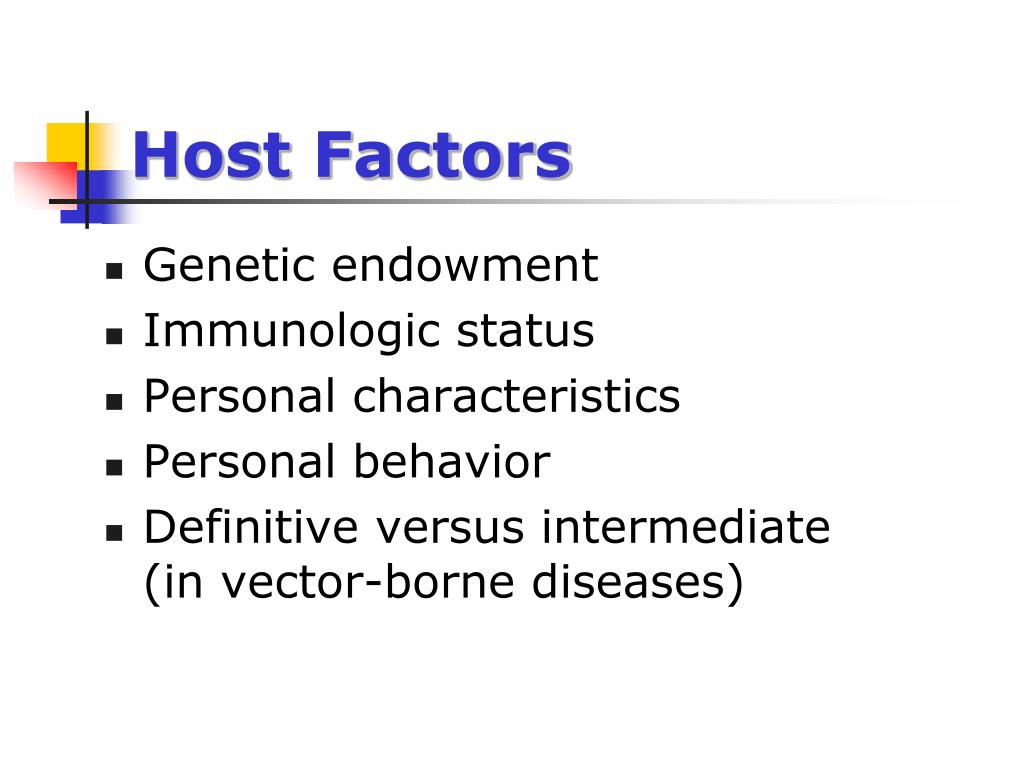 Host Factors

- Genetic endowment
- Immunologic status
- Personal characteristics
- Personal behavior
- Definitive versus intermediate (in vector-borne diseases)